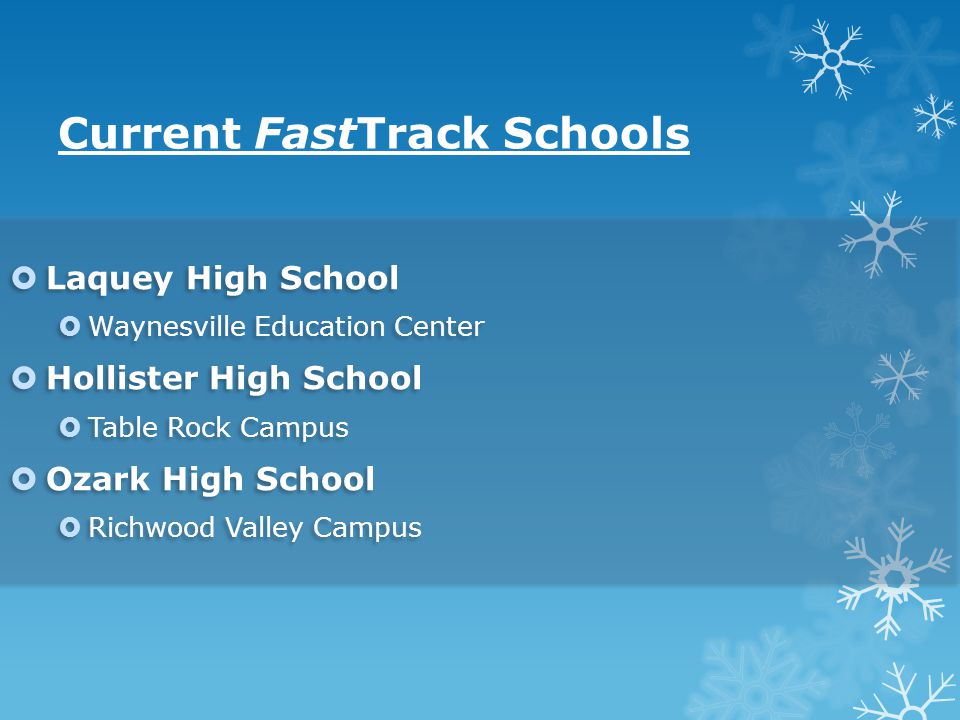 Current FastTrack Schools

Laquey High School
Waynesville Education Center
Hollister High School
Table Rock Campus
Ozark High School
Richwood Valley Campus